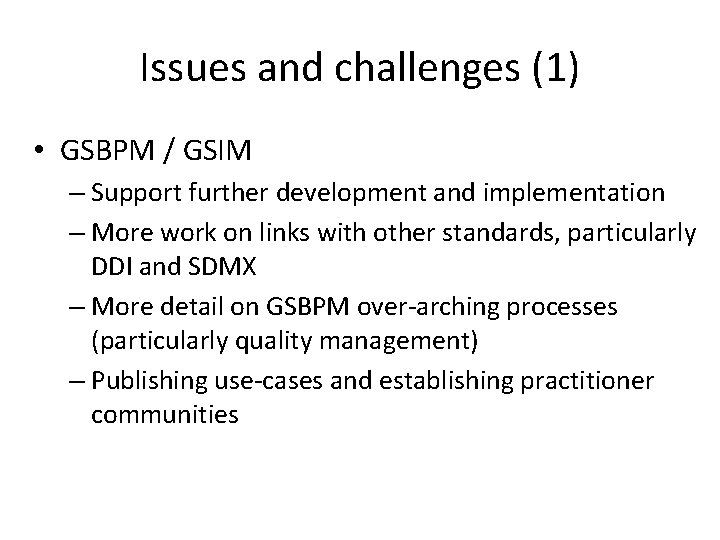 Issues and challenges (1)

• GSBPM / GSIM

– Support further development and implementation

– More work on links with other standards, particularly DDI and SDMX

– More detail on GSBPM over-arching processes (particularly quality management)

– Publishing use-cases and establishing practitioner communities